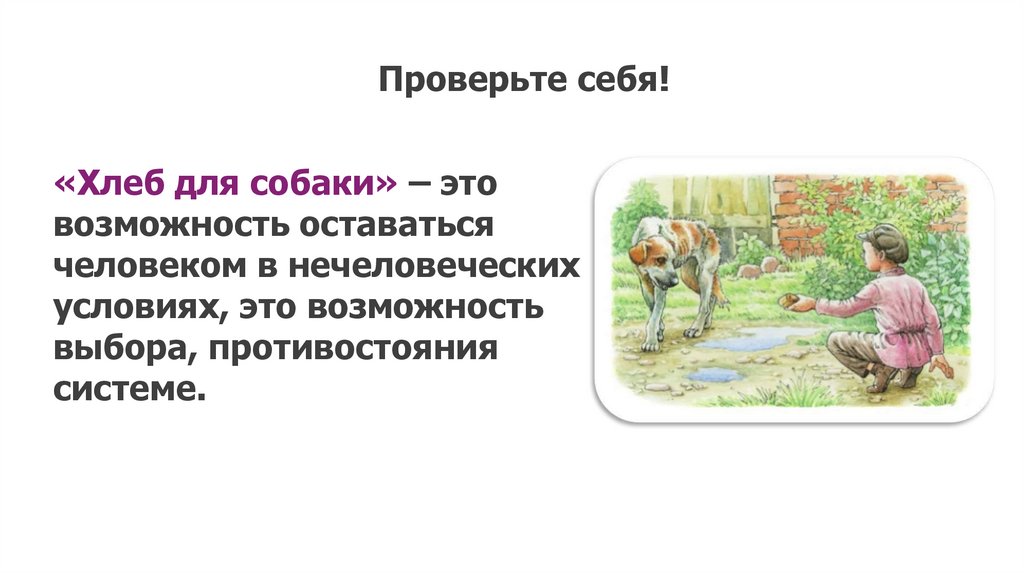 Проверьте себя!

«Хлеб для собаки» – это возможность оставаться человеком в нечеловеческих условиях, это возможность выбора, противостояния системе.